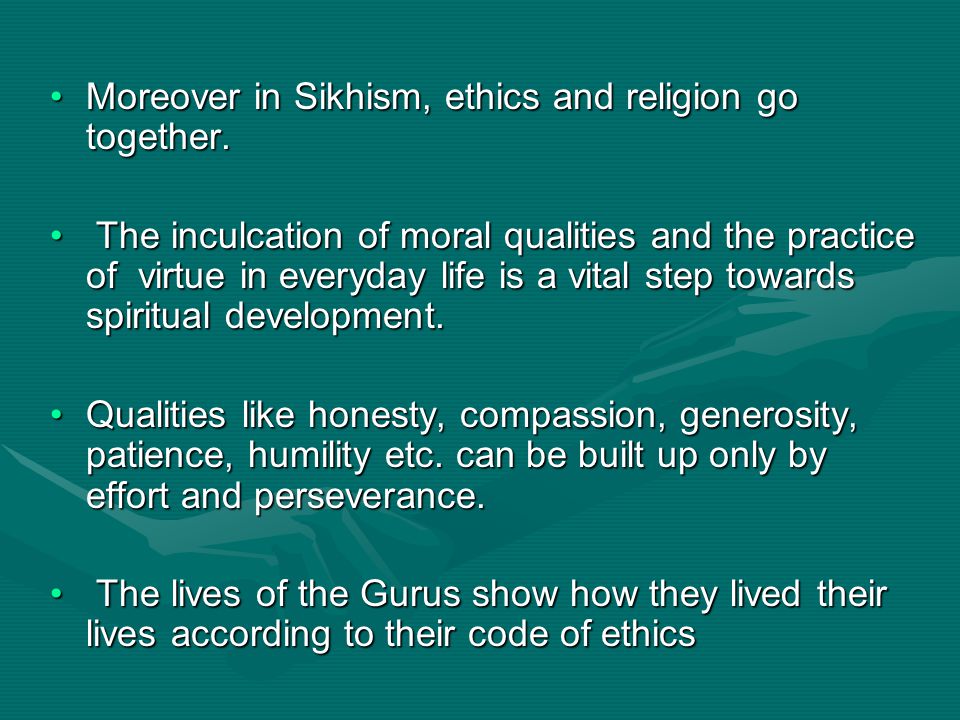 • Moreover in Sikhism, ethics and religion go together.

• The inculcation of moral qualities and the practice of virtue in everyday life is a vital step towards spiritual development.

• Qualities like honesty, compassion, generosity, patience, humility etc. can be built up only by effort and perseverance.

• The lives of the Gurus show how they lived their lives according to their code of ethics